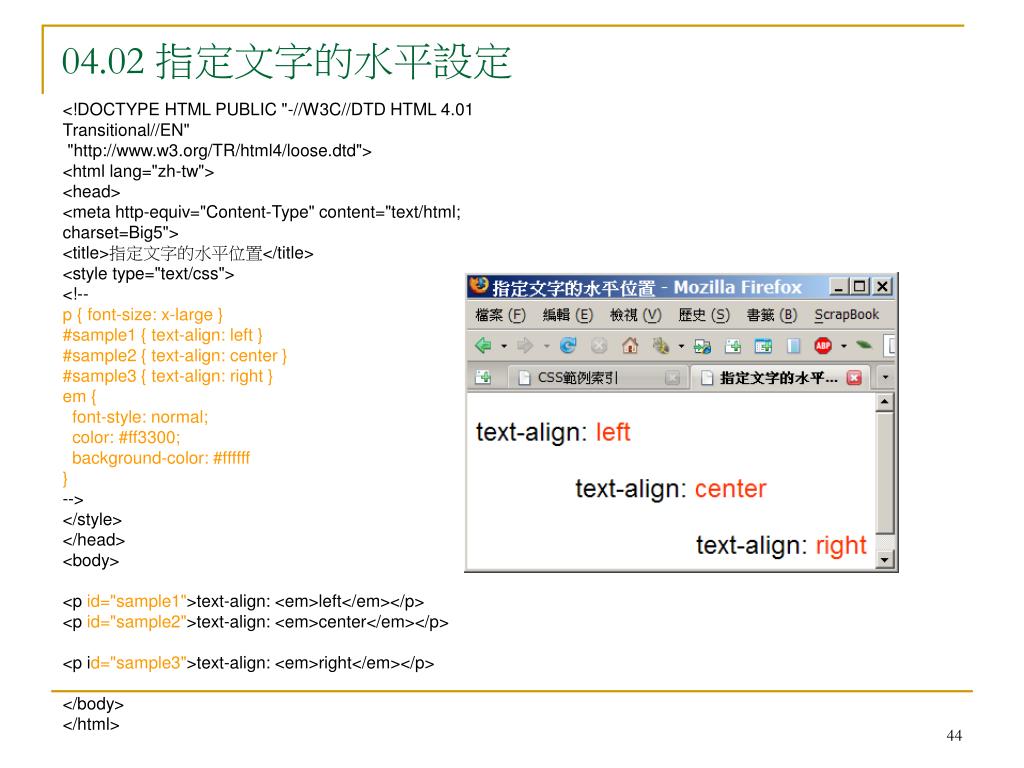 04.02 指定文字的水平設定

<!DOCTYPE HTML PUBLIC "-//W3C//DTD HTML 4.01 Transitional//EN"
"http://www.w3.org/TR/html4/loose.dtd">
<html lang="zh-tw">
<head>
<meta http-equiv="Content-Type" content="text/html; charset=Big5">
<title>指定文字的水平位置</title>
<style type="text/css">
<!--
p { font-size: x-large }
#sample1 { text-align: left }
#sample2 { text-align: center }
#sample3 { text-align: right }
em {
font-style: normal;
color: #ff3300;
background-color: #ffffff
}
-->
</style>
</head>
<body>

<p id="sample1">text-align: <em>left</em></p>
<p id="sample2">text-align: <em>center</em></p>

<p id="sample3">text-align: <em>right</em></p>

</body>
</html>

指定文字的水平位置 - Mozilla Firefox
檔案 (F) 編輯 (E) 檢視 (V) 歷史 (S) 書籤 (B) ScrapBook
CSS範例索引
指定文字的水平...
text-align: left
text-align: center
text-align: right

44